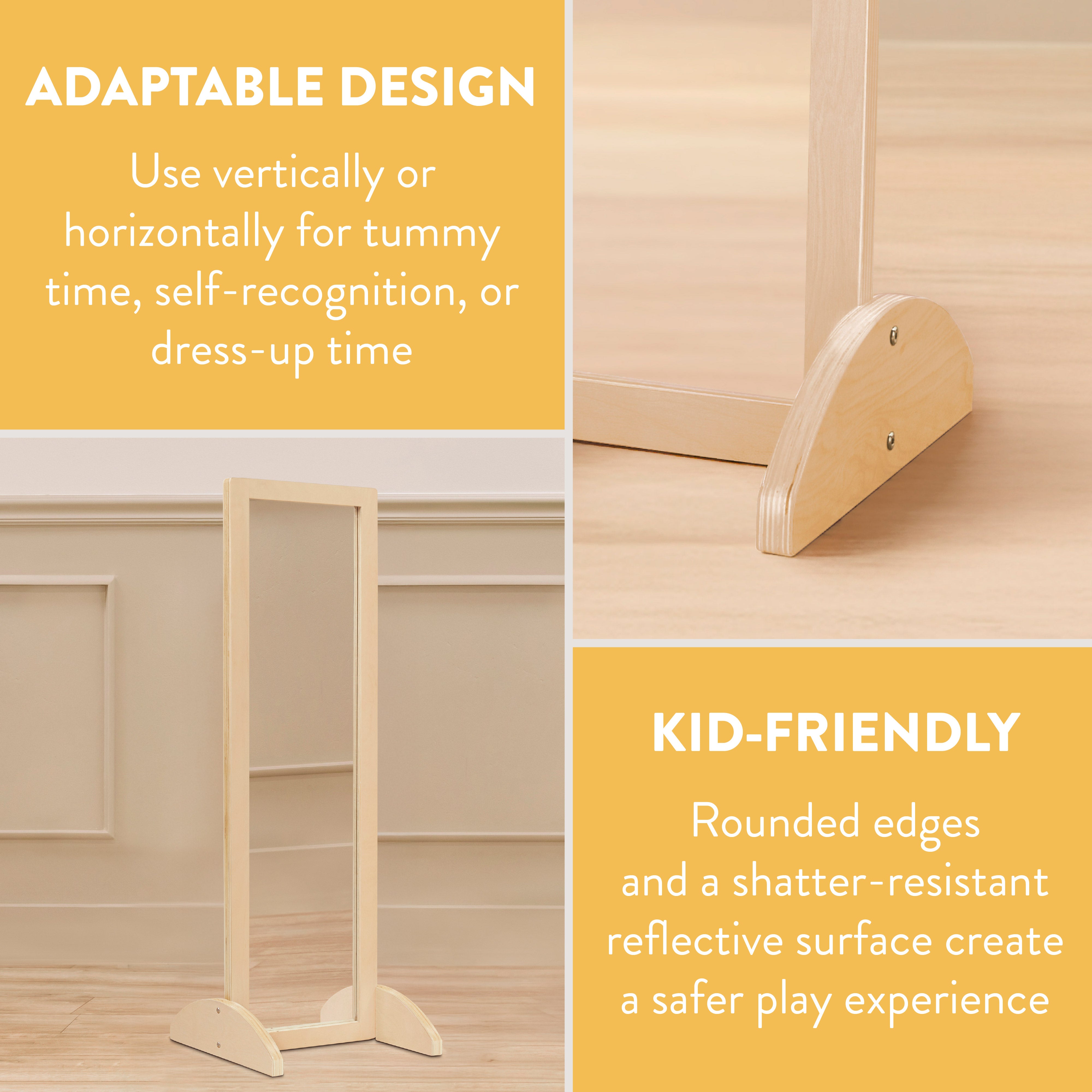 ADAPTABLE DESIGN

Use vertically or horizontally for tummy time, self-recognition, or dress-up time

KID-FRIENDLY

Rounded edges and a shatter-resistant reflective surface create a safer play experience